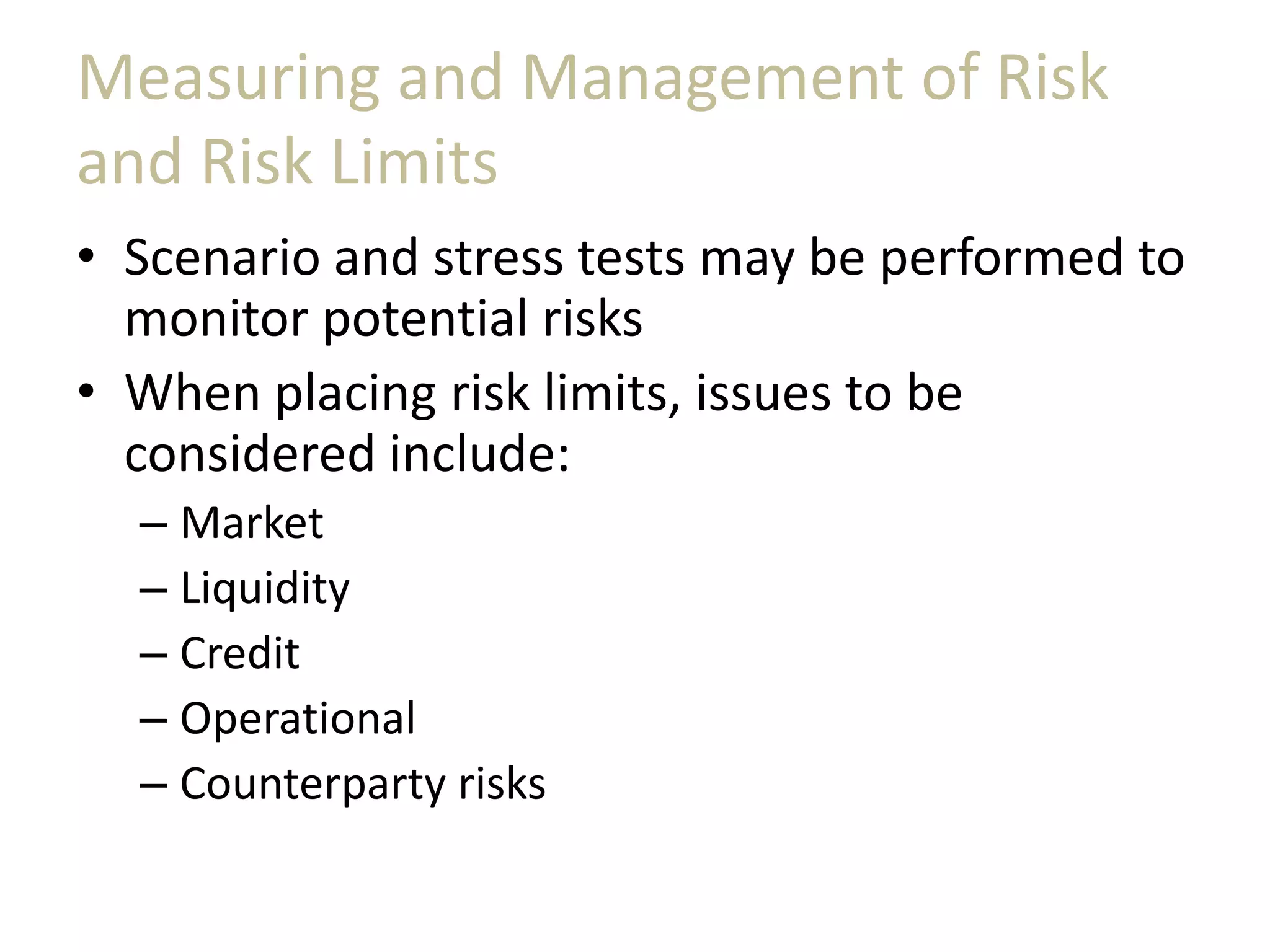 Measuring and Management of Risk and Risk Limits

• Scenario and stress tests may be performed to monitor potential risks

• When placing risk limits, issues to be considered include:

– Market

– Liquidity

– Credit

– Operational

– Counterparty risks